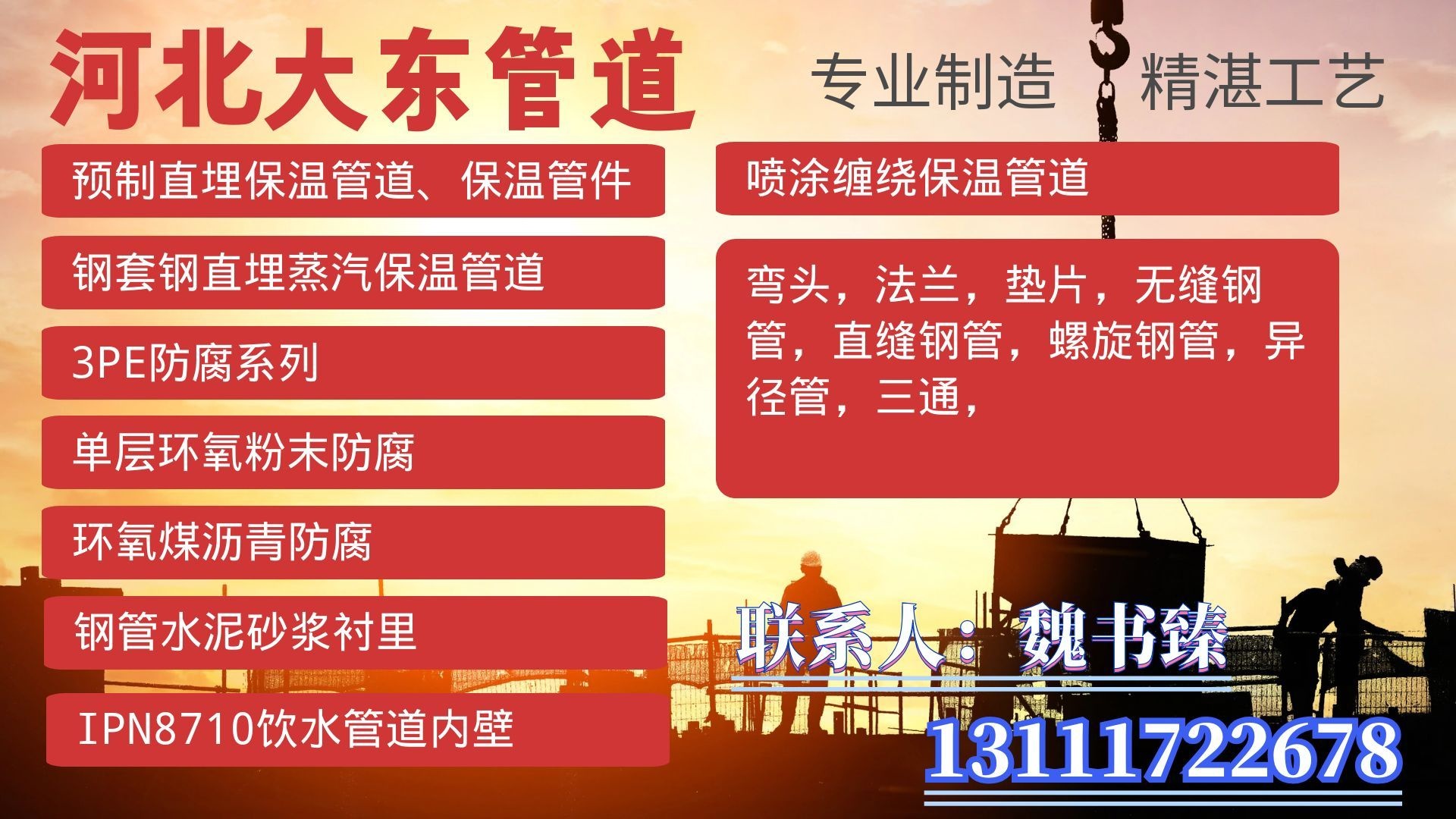 河北大东管道

专业制造 精湛工艺

预制直埋保温管道、保温管件

钢套钢直埋蒸汽保温管道

3PE防腐系列

单层环氧粉末防腐

环氧煤沥青防腐

钢管水泥砂浆衬里

IPN8710饮水管道内壁

喷涂缠绕保温管道

弯头，法兰，垫片，无缝钢管，直缝钢管，螺旋钢管，异径管，三通，

联系人：魏书臻

13111722678